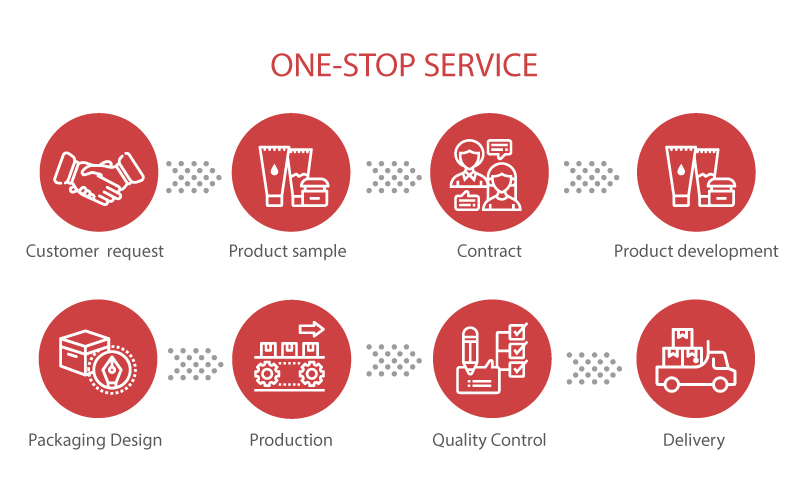 ONE-STOP SERVICE

Customer request

Product sample

Contract

Product development

Packaging Design

Production

Quality Control

Delivery